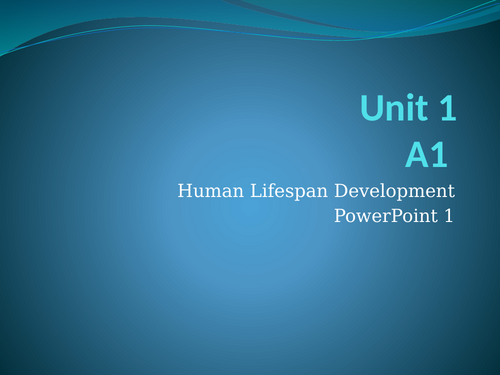 Unit 1
A1

Human Lifespan Development
PowerPoint 1